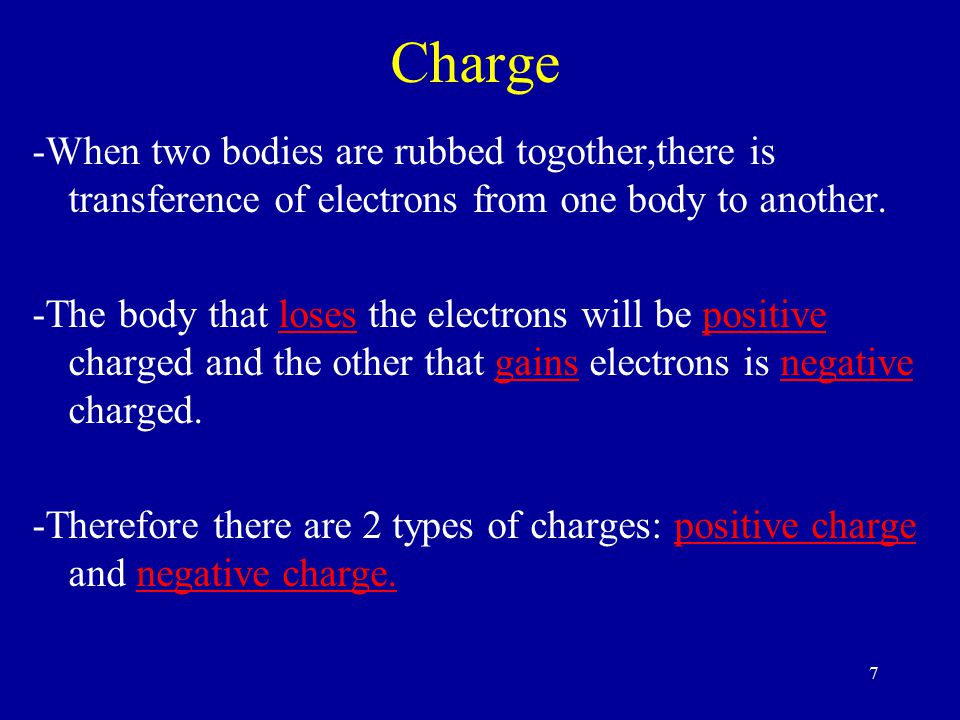 Charge

-When two bodies are rubbed togother,there is transference of electrons from one body to another.

-The body that loses the electrons will be positive charged and the other that gains electrons is negative charged.

-Therefore there are 2 types of charges: positive charge and negative charge.

7